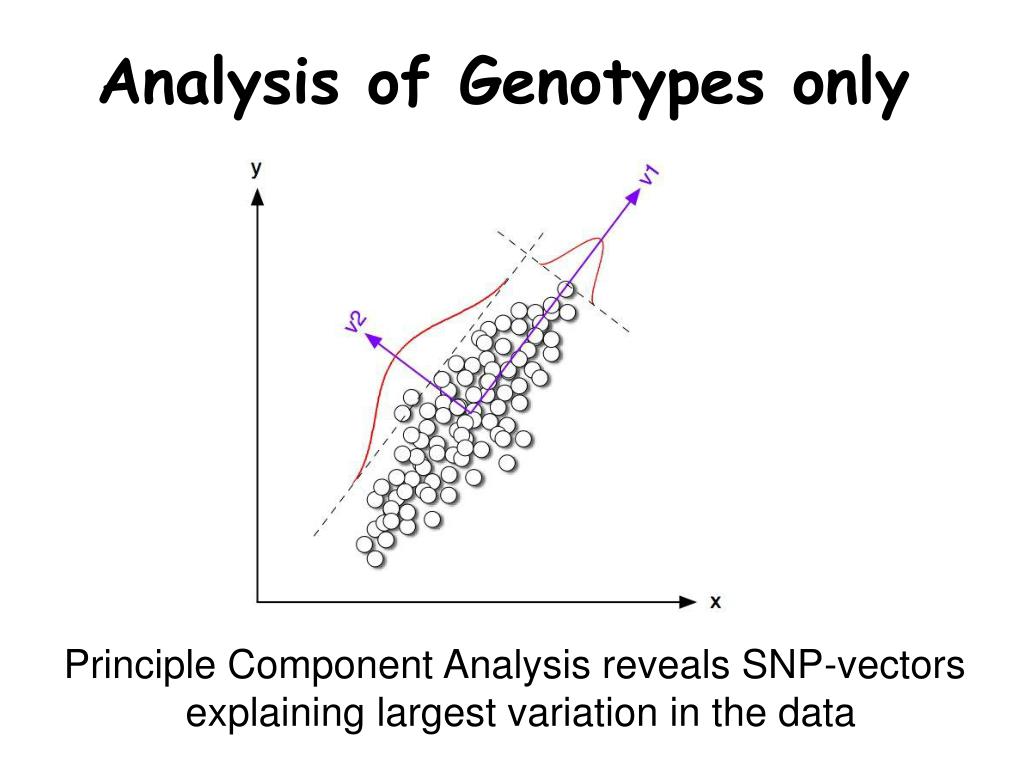 Analysis of Genotypes only

y

v1

v2

x

Principle Component Analysis reveals SNP-vectors explaining largest variation in the data